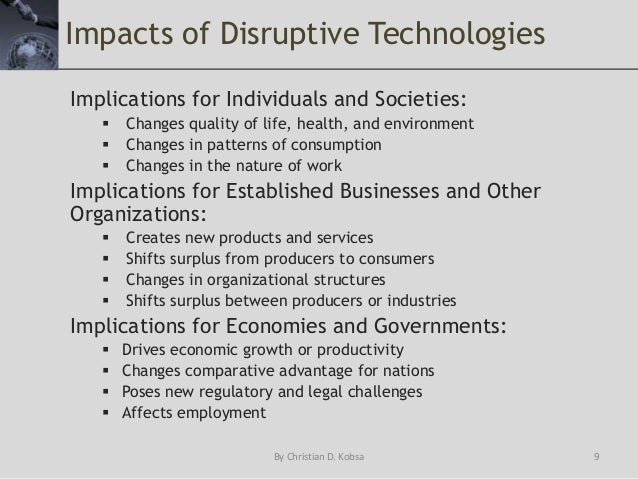 Impacts of Disruptive Technologies

Implications for Individuals and Societies:
- Changes quality of life, health, and environment
- Changes in patterns of consumption
- Changes in the nature of work

Implications for Established Businesses and Other Organizations:
- Creates new products and services
- Shifts surplus from producers to consumers
- Changes in organizational structures
- Shifts surplus between producers or industries

Implications for Economies and Governments:
- Drives economic growth or productivity
- Changes comparative advantage for nations
- Poses new regulatory and legal challenges
- Affects employment

By Christian D. Kobsa

9